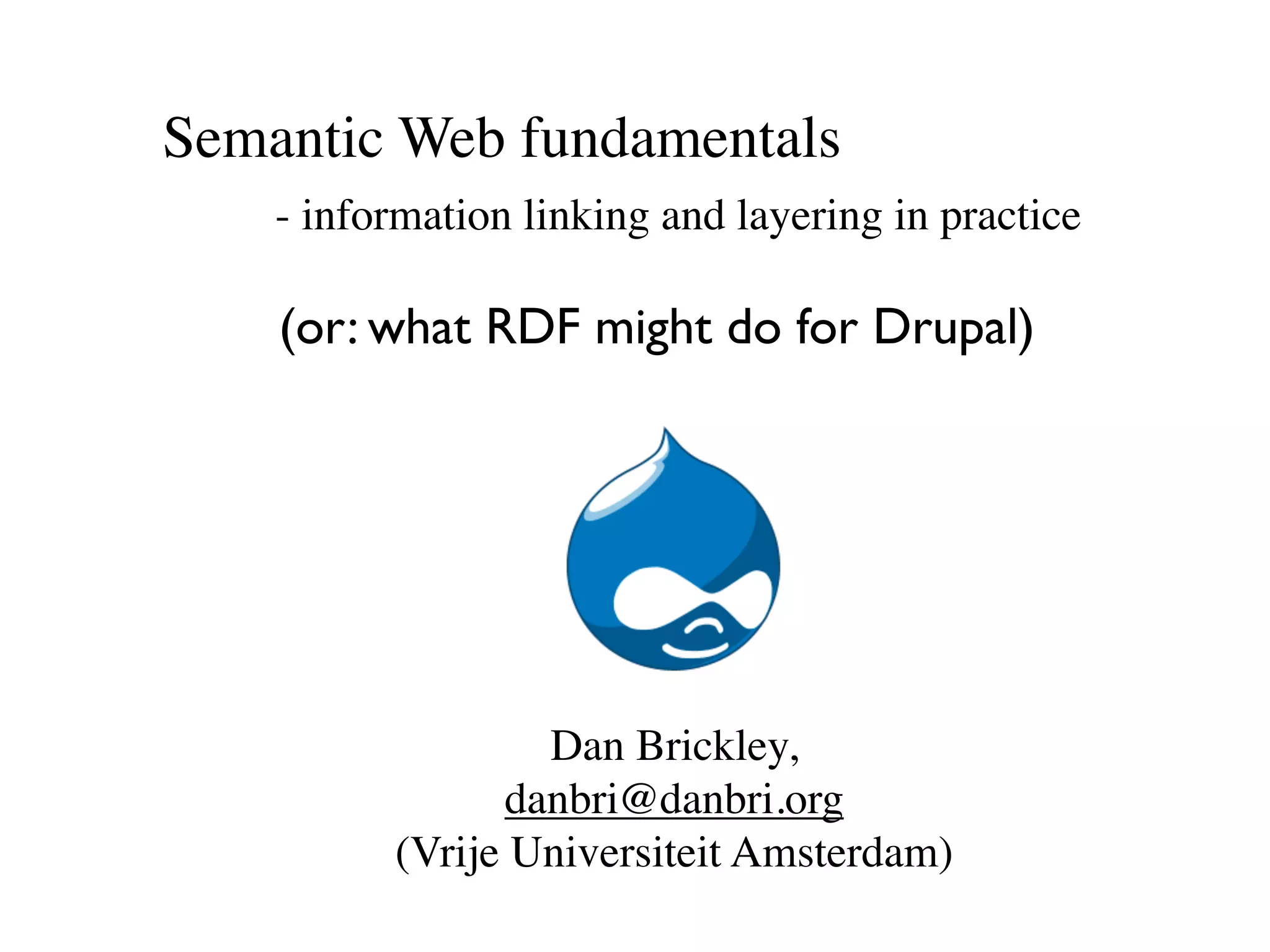 Semantic Web fundamentals
- information linking and layering in practice

(or: what RDF might do for Drupal)

Dan Brickley,
danbri@danbri.org
(Vrije Universiteit Amsterdam)